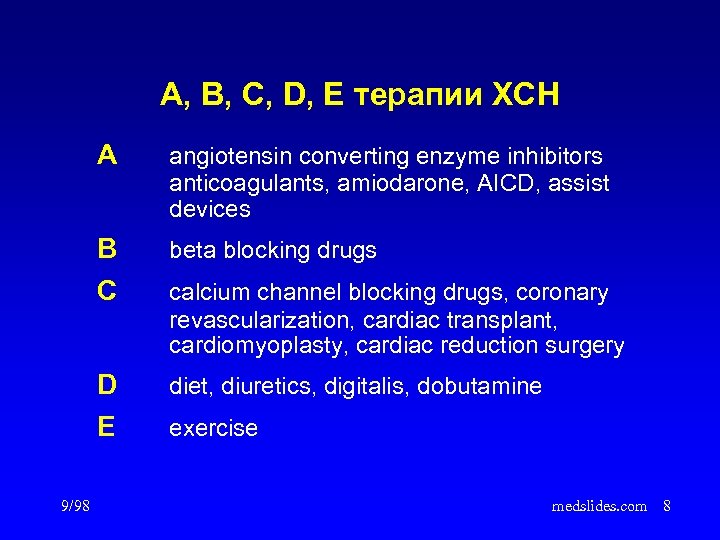 A, B, C, D, E терапии ХСН

A angiotensin converting enzyme inhibitors anticoagulants, amiodarone, AICD, assist devices

B beta blocking drugs

C calcium channel blocking drugs, coronary revascularization, cardiac transplant, cardiomyoplasty, cardiac reduction surgery

D diet, diuretics, digitalis, dobutamine

E exercise

9/98

medslides.com 8